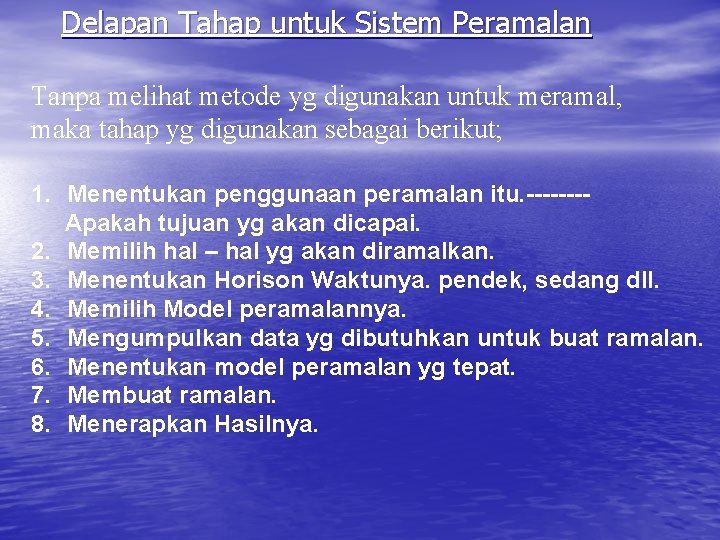 Delapan Tahap untuk Sistem Peramalan

Tanpa melihat metode yg digunakan untuk meramal, maka tahap yg digunakan sebagai berikut;

1. Menentukan penggunaan peramalan itu.-------- Apakah tujuan yg akan dicapai.
2. Memilih hal – hal yg akan diramalkan.
3. Menentukan Horison Waktunya. pendek, sedang dll.
4. Memilih Model peramalannya.
5. Mengumpulkan data yg dibutuhkan untuk buat ramalan.
6. Menentukan model peramalan yg tepat.
7. Membuat ramalan.
8. Menerapkan Hasilnya.